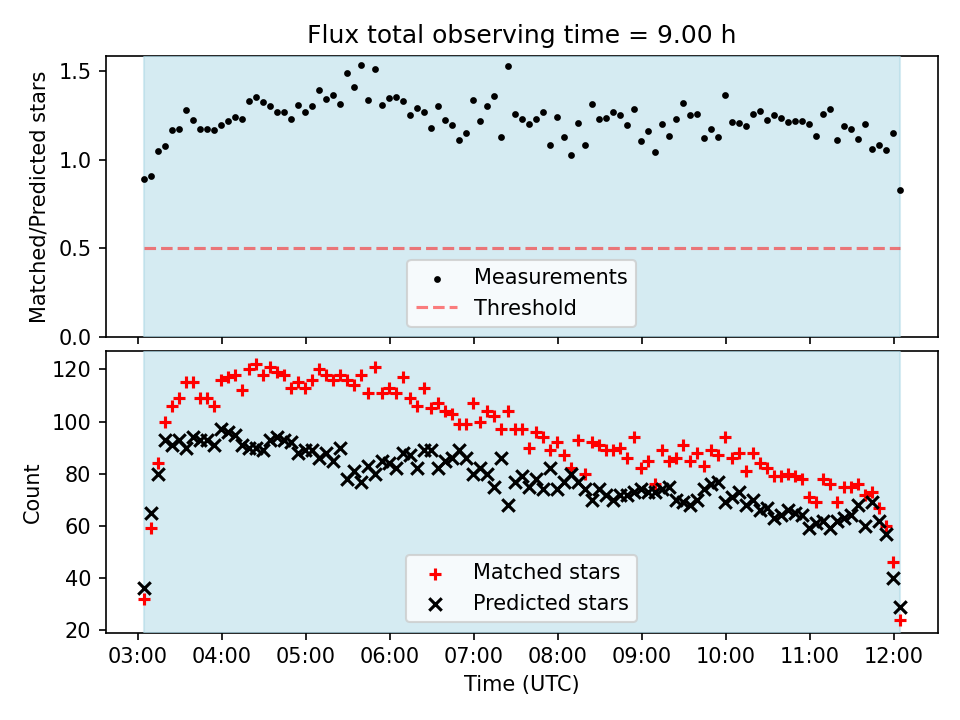 Flux total observing time = 9.00 h

Matched/Predicted stars

1.5
1.0
0.5
0.0

Measurements
Threshold

Count

120
100
80
60
40
20

Matched stars
Predicted stars

03:00 04:00 05:00 06:00 07:00 08:00 09:00 10:00 11:00 12:00

Time (UTC)